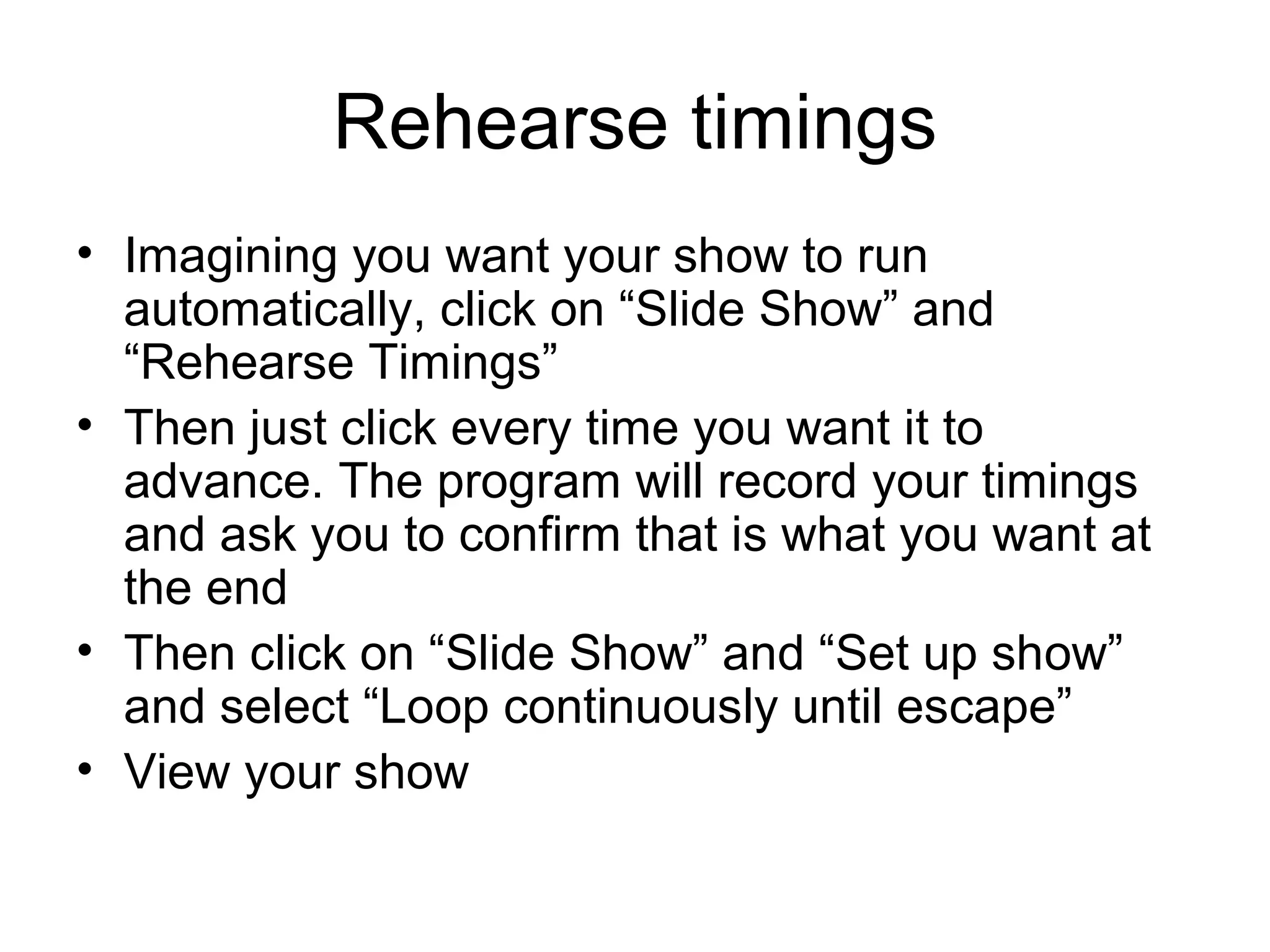 Rehearse timings

• Imagining you want your show to run automatically, click on “Slide Show” and “Rehearse Timings”
• Then just click every time you want it to advance. The program will record your timings and ask you to confirm that is what you want at the end
• Then click on “Slide Show” and “Set up show” and select “Loop continuously until escape”
• View your show